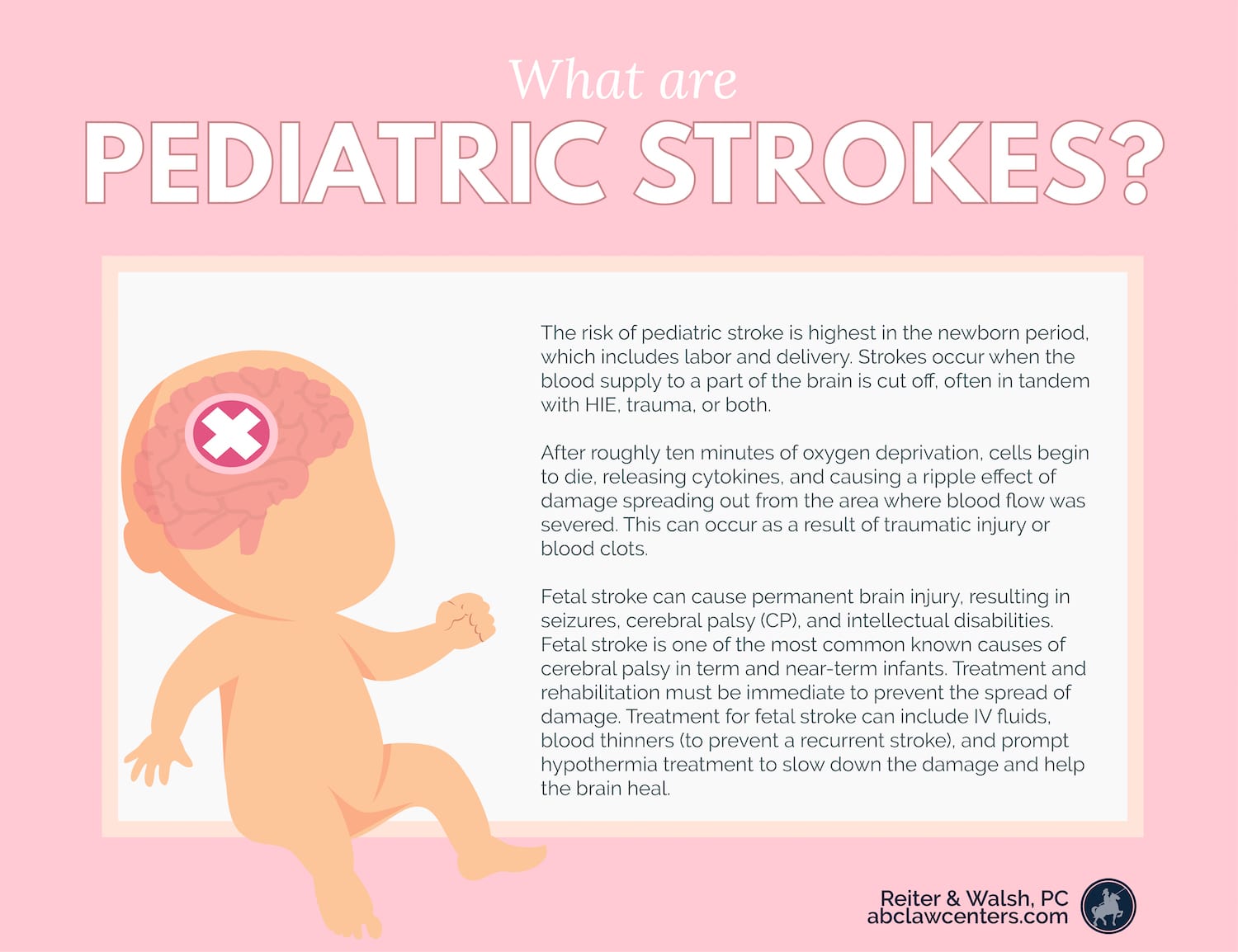 What are
PEDIATRIC STROKES?

The risk of pediatric stroke is highest in the newborn period, which includes labor and delivery. Strokes occur when the blood supply to a part of the brain is cut off, often in tandem with HIE, trauma, or both.

After roughly ten minutes of oxygen deprivation, cells begin to die, releasing cytokines, and causing a ripple effect of damage spreading out from the area where blood flow was severed. This can occur as a result of traumatic injury or blood clots.

Fetal stroke can cause permanent brain injury, resulting in seizures, cerebral palsy (CP), and intellectual disabilities. Fetal stroke is one of the most common known causes of cerebral palsy in term and near-term infants. Treatment and rehabilitation must be immediate to prevent the spread of damage. Treatment for fetal stroke can include IV fluids, blood thinners (to prevent a recurrent stroke), and prompt hypothermia treatment to slow down the damage and help the brain heal.

Reiter & Walsh, PC
abclawcenters.com